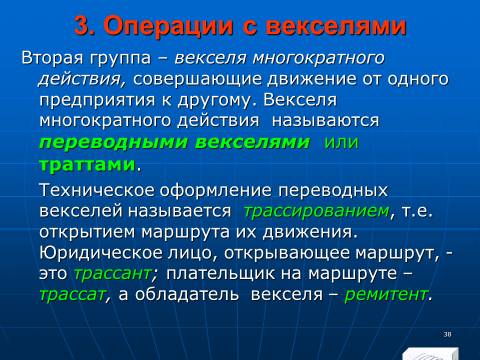 3. Операции с векселями

Вторая группа – векселя многократного действия, совершающие движение от одного предприятия к другому. Векселя многократного действия называются переводными векселями или траттами.

Техническое оформление переводных векселей называется трассированием, т.е. открытием маршрута их движения. Юридическое лицо, открывающее маршрут, - это трассант; плательщик на маршруте – трассат, а обладатель векселя – ремитент.

38